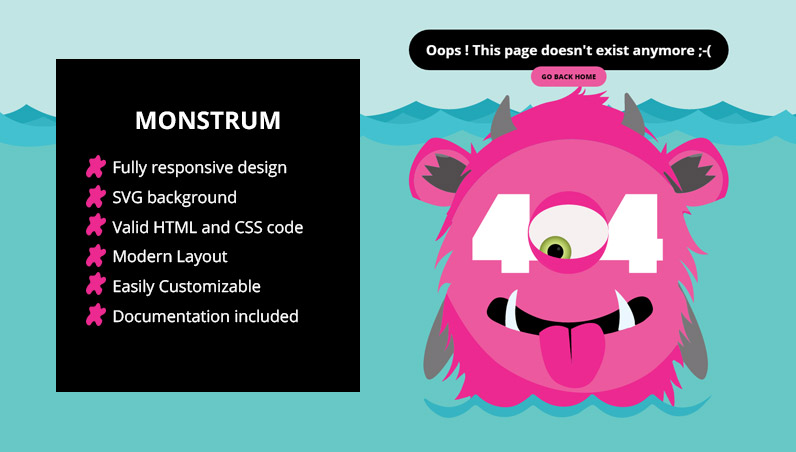 MONSTRUM

Fully responsive design
SVG background
Valid HTML and CSS code
Modern Layout
Easily Customizable
Documentation included

Oops ! This page doesn't exist anymore ;-(

GO BACK HOME

404